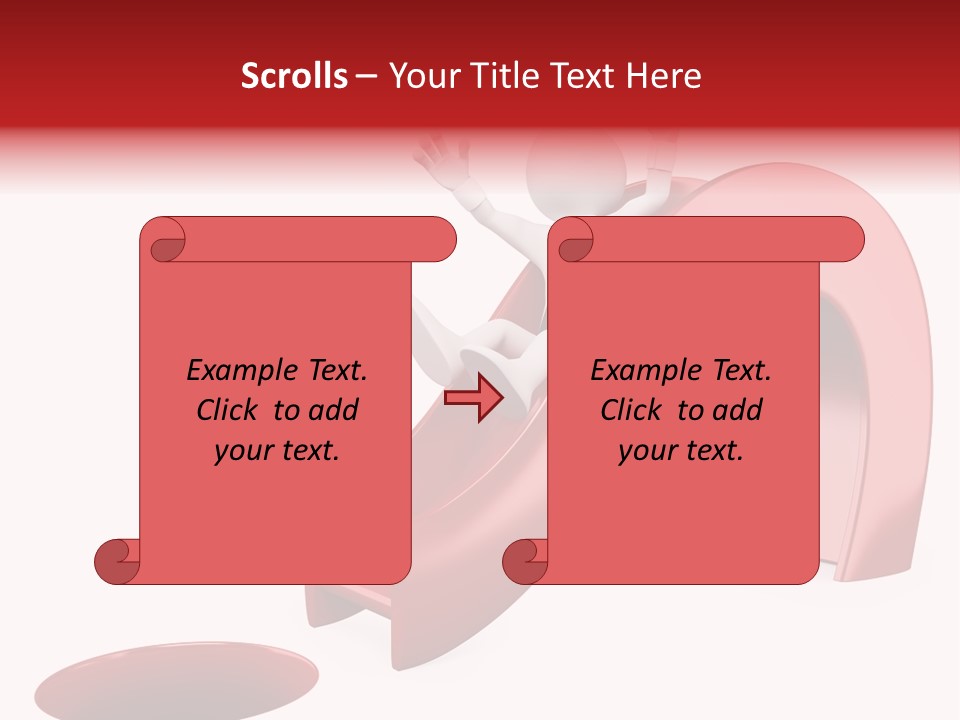 Scrolls – Your Title Text Here

Example Text. Click to add your text.

Example Text. Click to add your text.